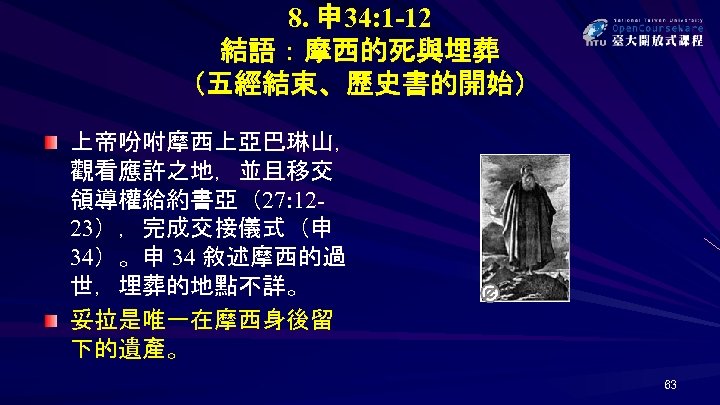 8. 申34:1-12
結語：摩西的死與埋葬
（五經結束、歷史書的開始）

National Taiwan University
OpenCourseWare
NTU 臺大開放式課程

上帝吩咐摩西上亞巴琳山，觀看應許之地，並且移交領導權給約書亞（27:12-23），完成交接儀式（申34）。申 34 敘述摩西的過世，埋葬的地點不詳。

妥拉是唯一在摩西身後留下的遺產。

63